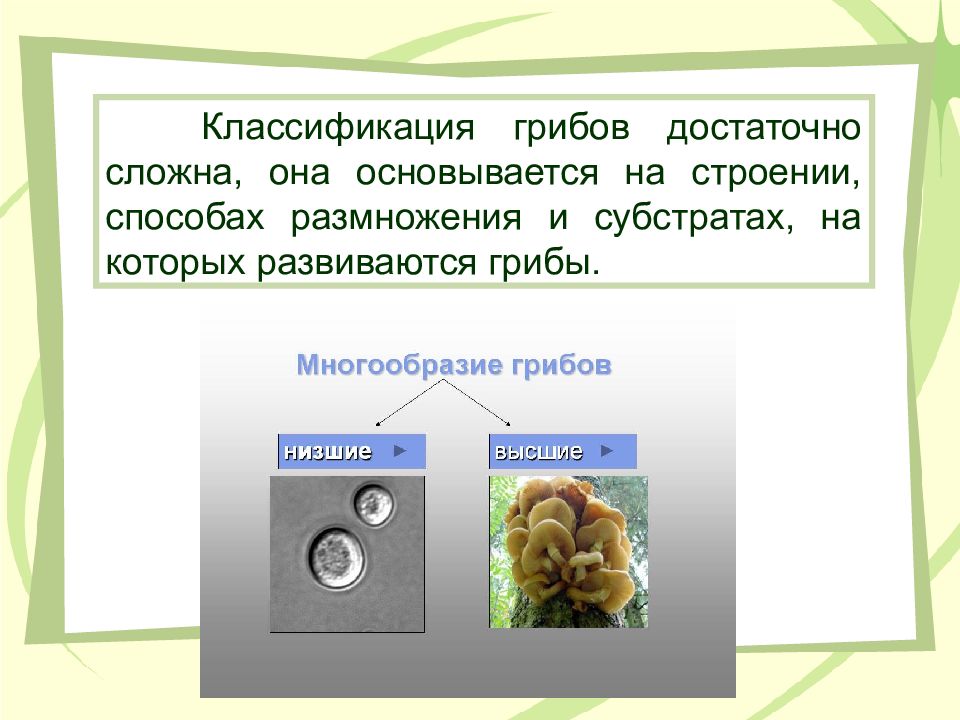 Классификация грибов достаточно сложна, она основывается на строении, способах размножения и субстратах, на которых развиваются грибы.

Многообразие грибов

низшие

высшие